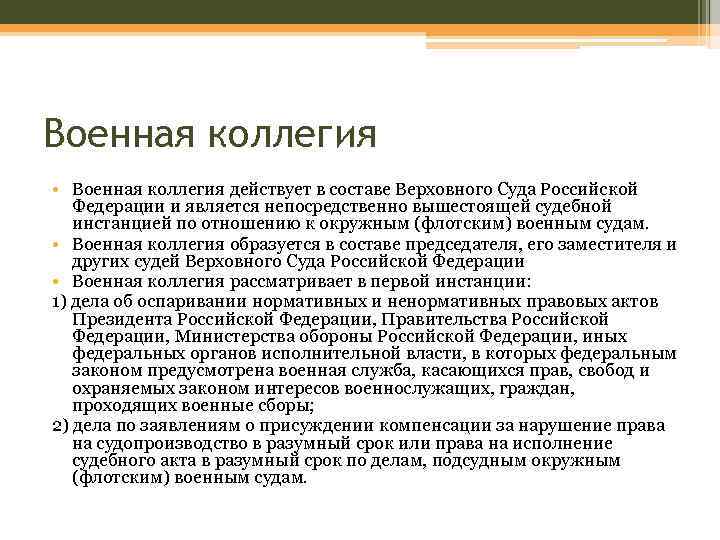 Военная коллегия

• Военная коллегия действует в составе Верховного Суда Российской Федерации и является непосредственно вышестоящей судебной инстанцией по отношению к окружным (флотским) военным судам.
• Военная коллегия образуется в составе председателя, его заместителя и других судей Верховного Суда Российской Федерации
• Военная коллегия рассматривает в первой инстанции:
1) дела об оспаривании нормативных и ненормативных правовых актов Президента Российской Федерации, Правительства Российской Федерации, Министерства обороны Российской Федерации, иных федеральных органов исполнительной власти, в которых федеральным законом предусмотрена военная служба, касающихся прав, свобод и охраняемых законом интересов военнослужащих, граждан, проходящих военные сборы;
2) дела по заявлениям о присуждении компенсации за нарушение права на судопроизводство в разумный срок или права на исполнение судебного акта в разумный срок по делам, подсудным окружным (флотским) военным судам.